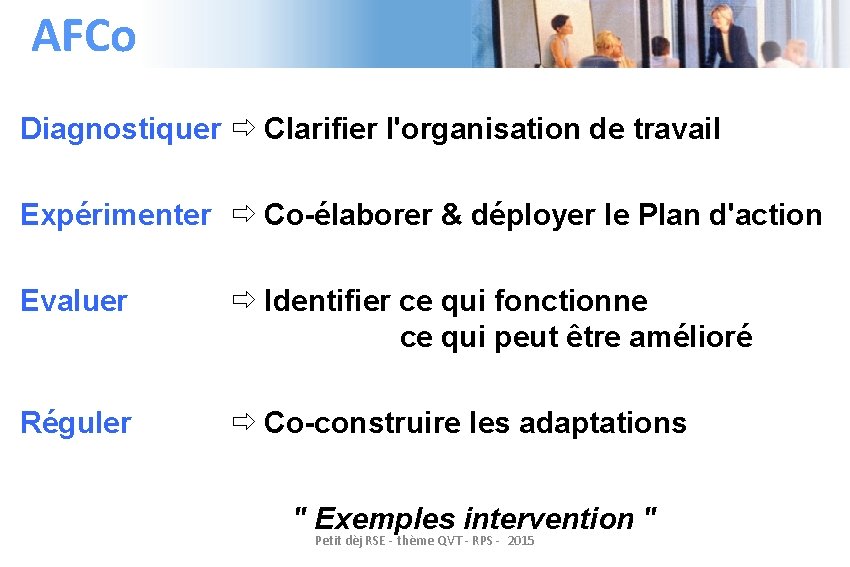 AFCo

Diagnostiquer ⇨ Clarifier l'organisation de travail

Expérimenter ⇨ Co-élaborer & déployer le Plan d'action

Evaluer ⇨ Identifier ce qui fonctionne
ce qui peut être amélioré

Réguler ⇨ Co-construire les adaptations

" Exemples intervention "

Petit dèj RSE - thème QVT - RPS - 2015